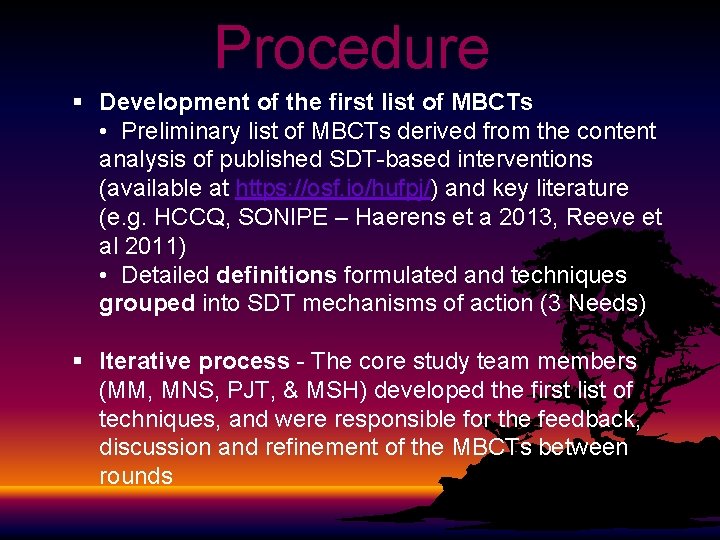 Procedure

▪ Development of the first list of MBCTs
• Preliminary list of MBCTs derived from the content analysis of published SDT-based interventions (available at https://osf.io/hufpj/) and key literature (e.g. HCCQ, SONIPE – Haerens et a 2013, Reeve et al 2011)
• Detailed definitions formulated and techniques grouped into SDT mechanisms of action (3 Needs)

▪ Iterative process - The core study team members (MM, MNS, PJT, & MSH) developed the first list of techniques, and were responsible for the feedback, discussion and refinement of the MBCTs between rounds